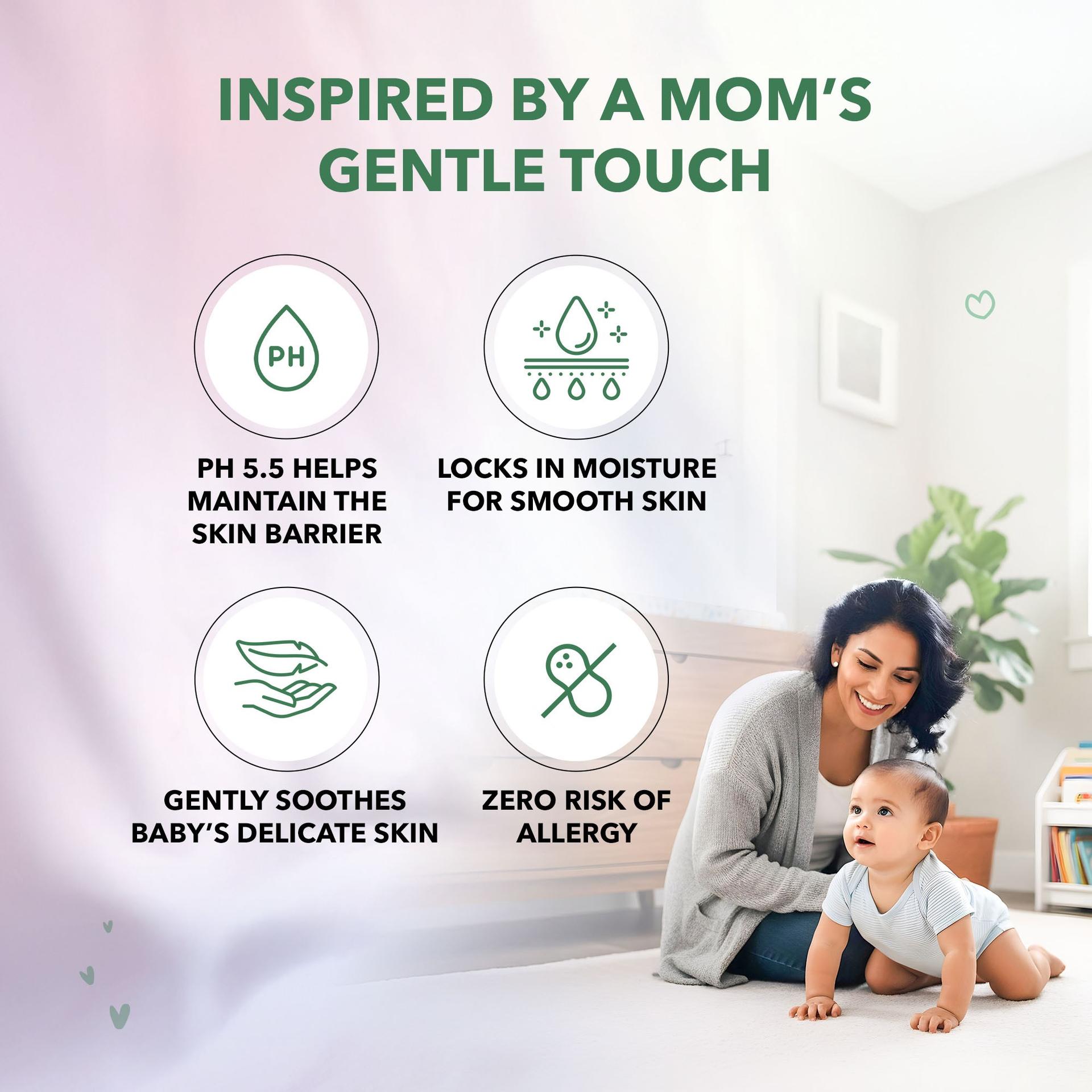 INSPIRED BY A MOM'S GENTLE TOUCH

PH

PH 5.5 HELPS MAINTAIN THE SKIN BARRIER

LOCKS IN MOISTURE FOR SMOOTH SKIN

GENTLY SOOTHES BABY'S DELICATE SKIN

ZERO RISK OF ALLERGY